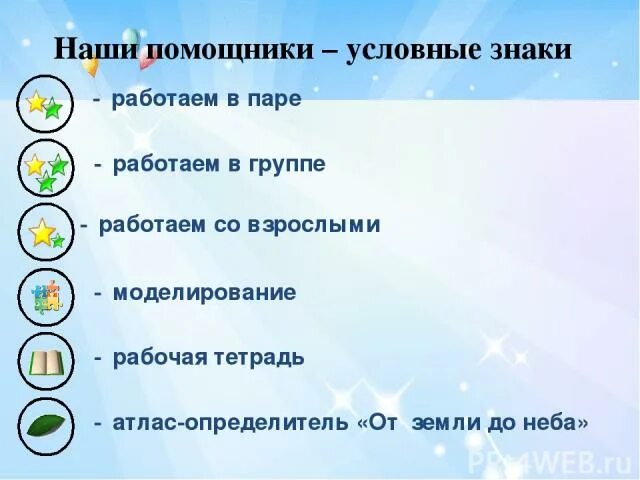 Наши помощники – условные знаки

- работаем в паре

- работаем в группе

- работаем со взрослыми

- моделирование

- рабочая тетрадь

- атлас-определитель «От земли до неба»

PPt4WEB.ru